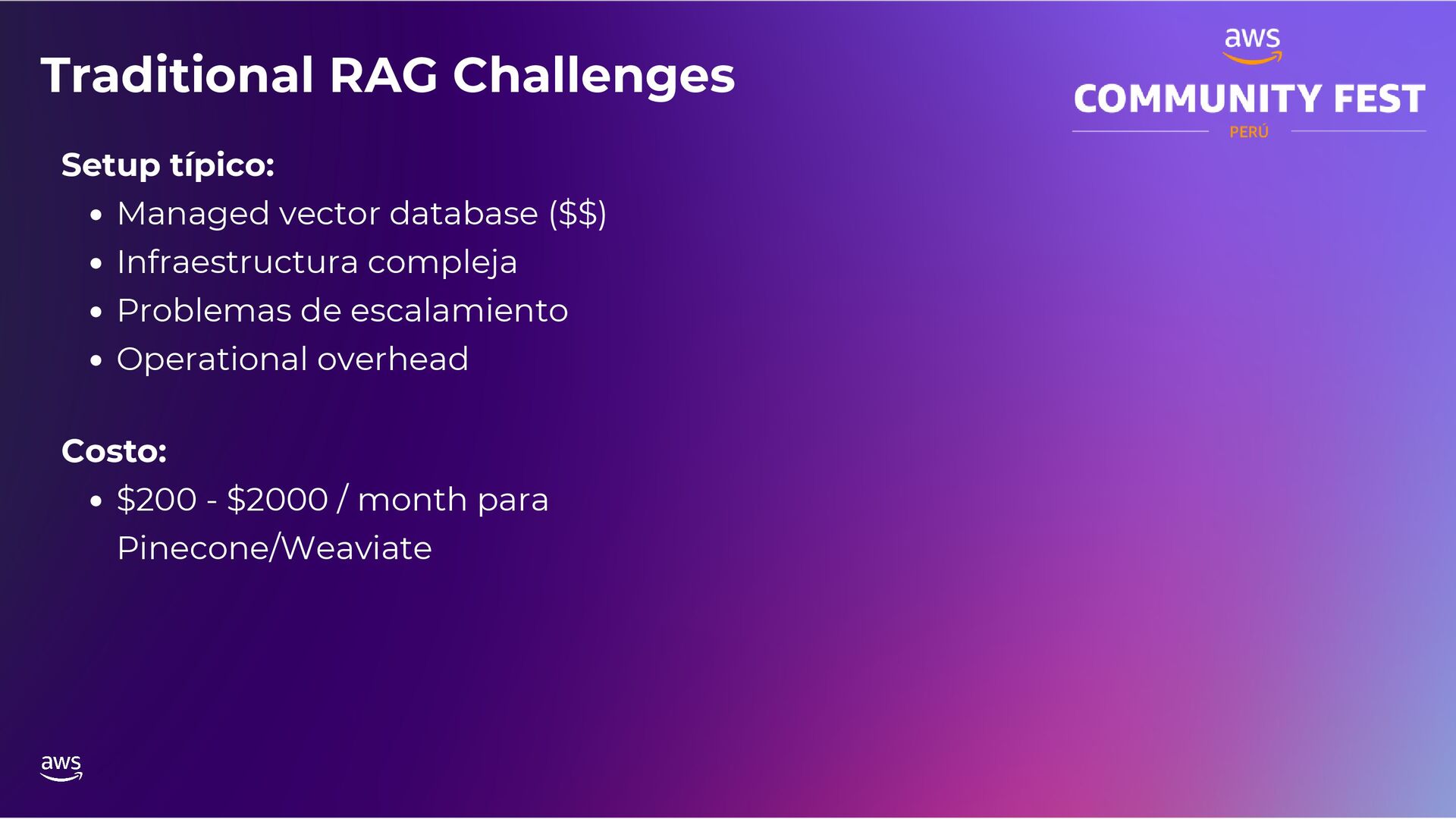 Traditional RAG Challenges

aws
COMMUNITY FEST
PERÚ

Setup típico:

- Managed vector database (\$\$)
- Infraestructura compleja
- Problemas de escalamiento
- Operational overhead

Costo:

- \$200 - \$2000 / month para Pinecone/Weaviate

aws